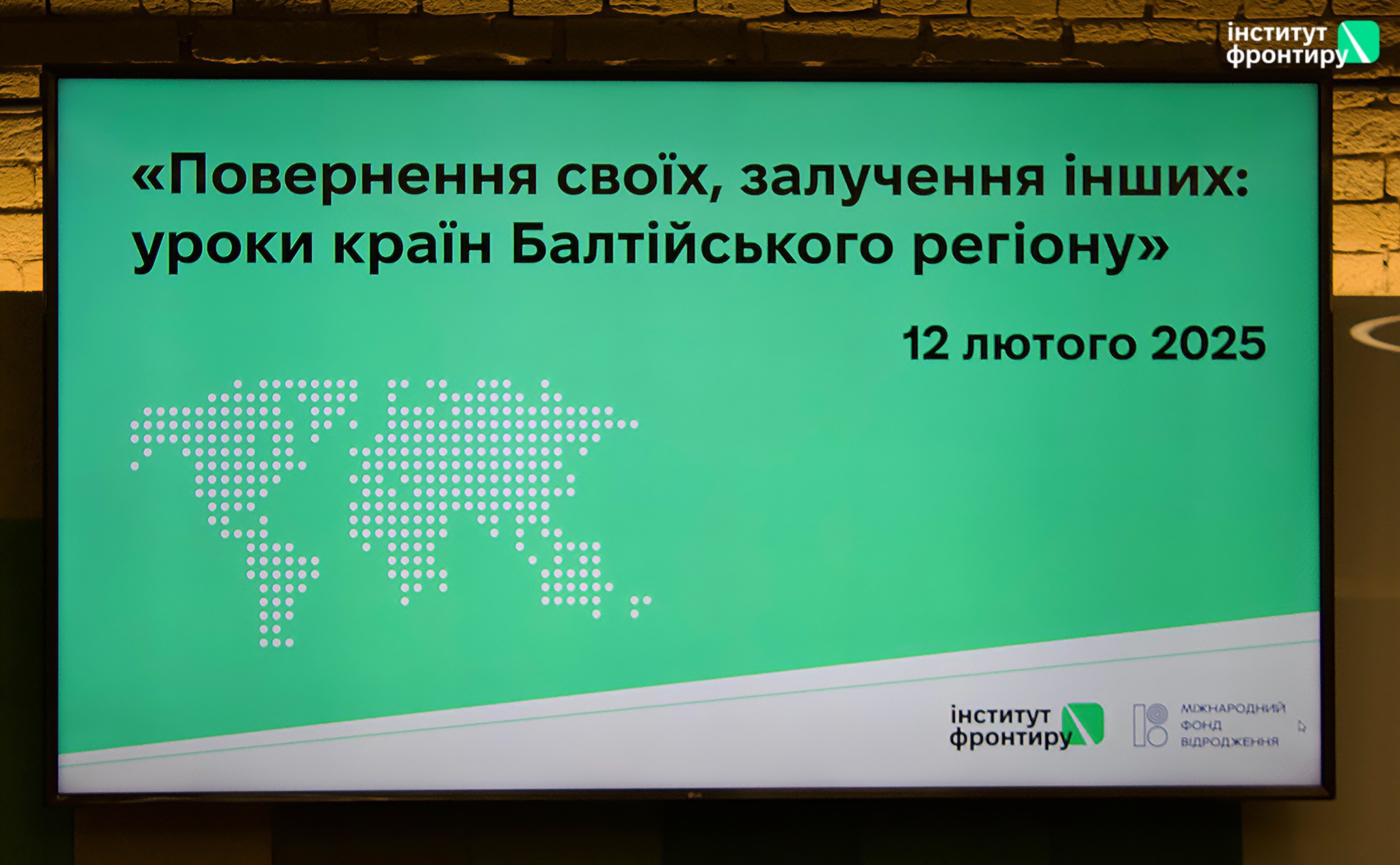 інститут фронтиру

«Повернення своїх, залучення інших: уроки країн Балтійського регіону»

12 лютого 2025

інститут фронтиру

МІЖНАРОДНИЙ ФОНД ВІДРОДЖЕННЯ